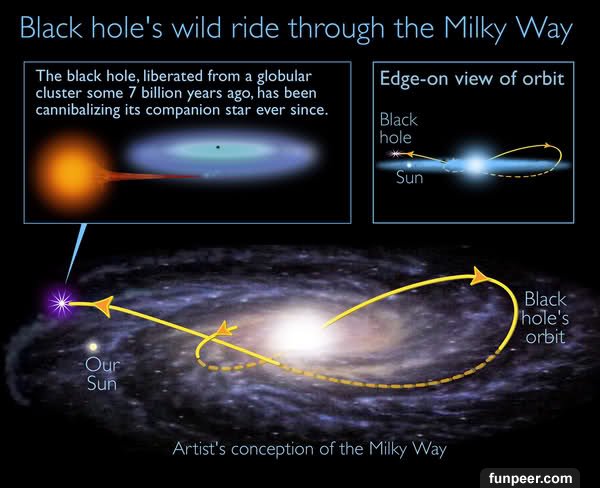 Black hole's wild ride through the Milky Way

The black hole, liberated from a globular cluster some 7 billion years ago, has been cannibalizing its companion star ever since.

Edge-on view of orbit

Black hole

Sun

Black hole's orbit

Our Sun

Artist's conception of the Milky Way

funpeer.com